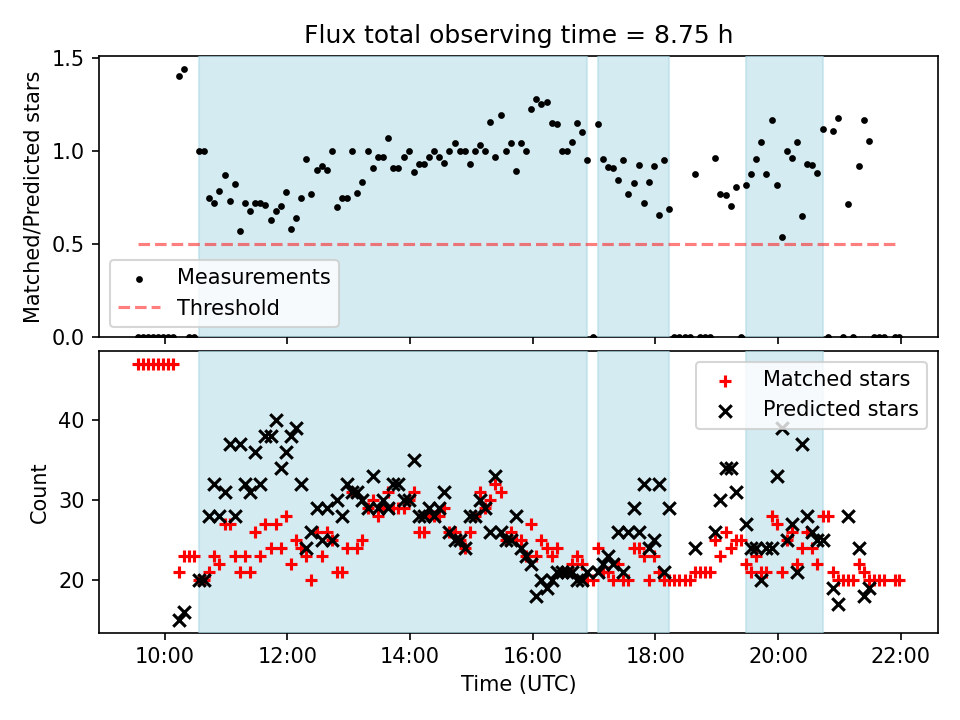 Flux total observing time = 8.75 h

Matched/Predicted stars

1.5
1.0
0.5
0.0

Measurements
Threshold

Count

40
30
20

Matched stars
Predicted stars

10:00
12:00
14:00
16:00
18:00
20:00
22:00

Time (UTC)